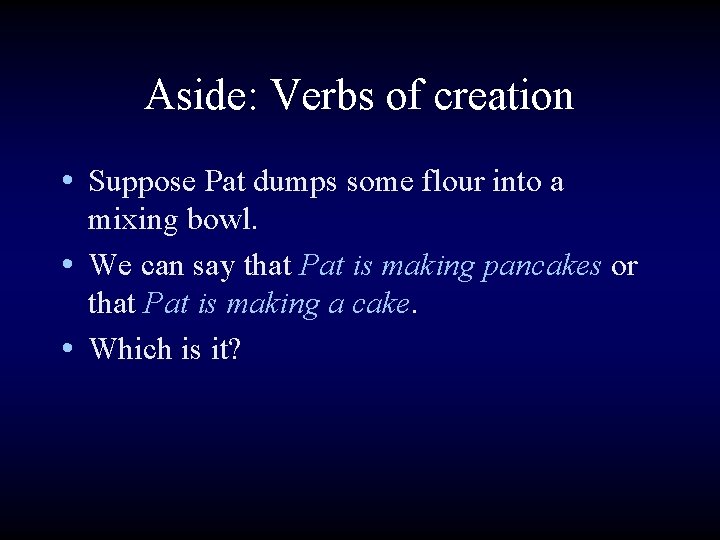 Aside: Verbs of creation

• Suppose Pat dumps some flour into a mixing bowl.

• We can say that Pat is making pancakes or that Pat is making a cake.

• Which is it?